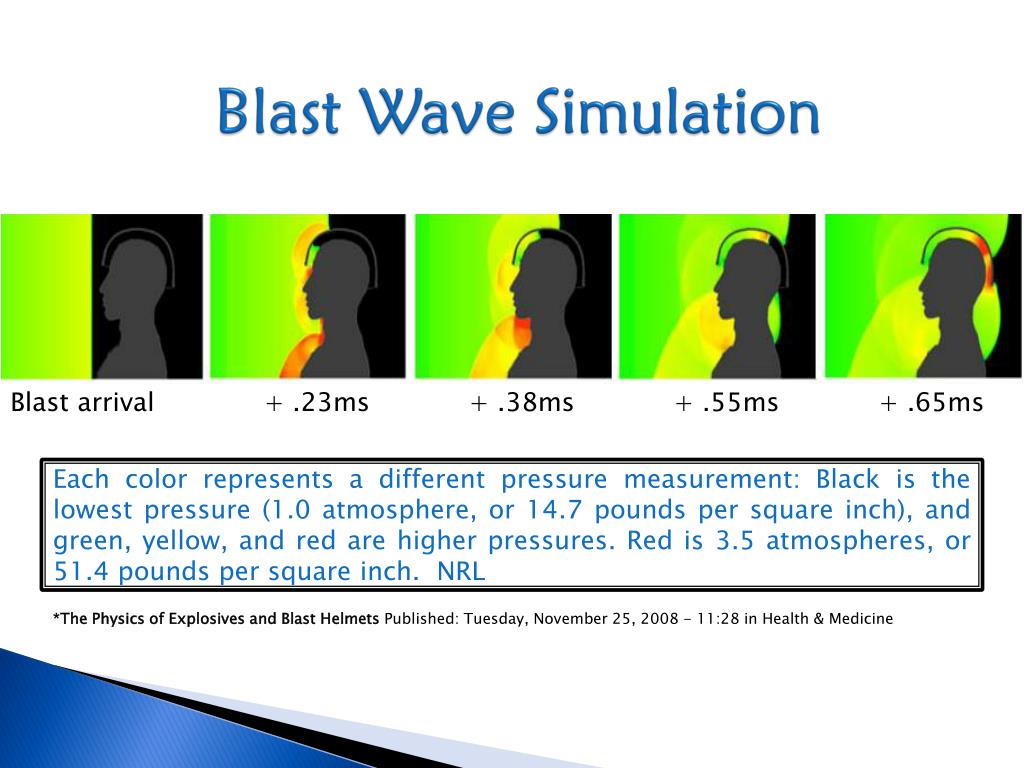 Blast Wave Simulation

Blast arrival + .23ms + .38ms + .55ms + .65ms

Each color represents a different pressure measurement: Black is the lowest pressure (1.0 atmosphere, or 14.7 pounds per square inch), and green, yellow, and red are higher pressures. Red is 3.5 atmospheres, or 51.4 pounds per square inch. NRL

*The Physics of Explosives and Blast Helmets Published: Tuesday, November 25, 2008 - 11:28 in Health & Medicine